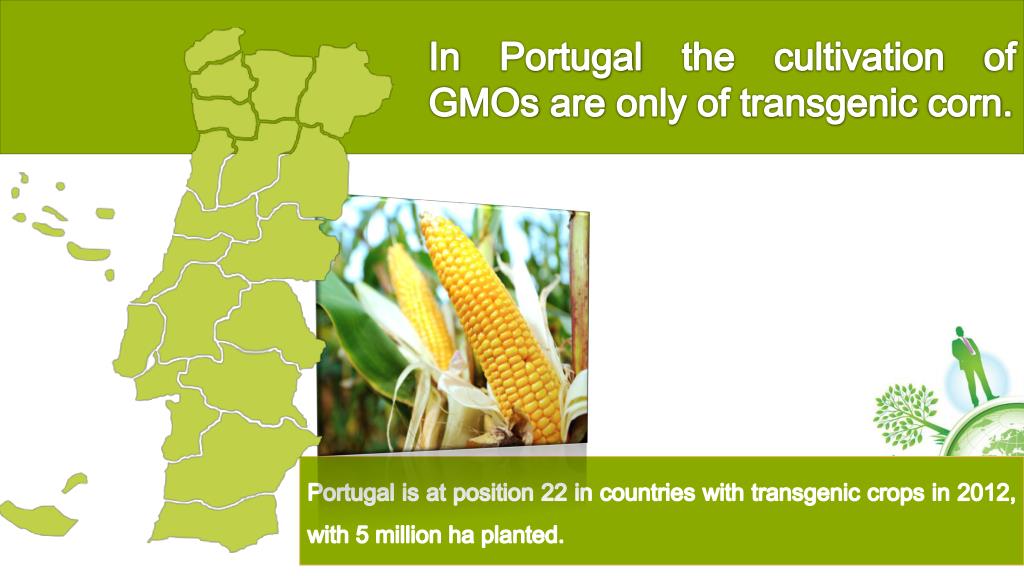 In Portugal the cultivation of GMOs are only of transgenic corn.

Portugal is at position 22 in countries with transgenic crops in 2012, with 5 million ha planted.